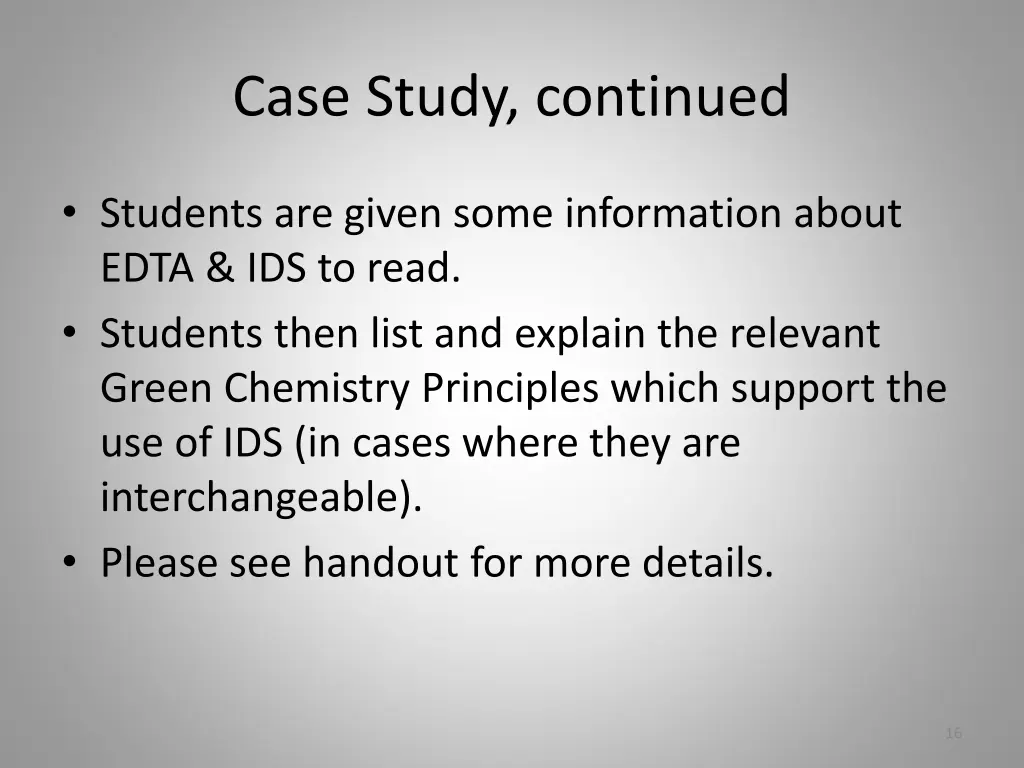 Case Study, continued

• Students are given some information about EDTA & IDS to read.
• Students then list and explain the relevant Green Chemistry Principles which support the use of IDS (in cases where they are interchangeable).
• Please see handout for more details.

16